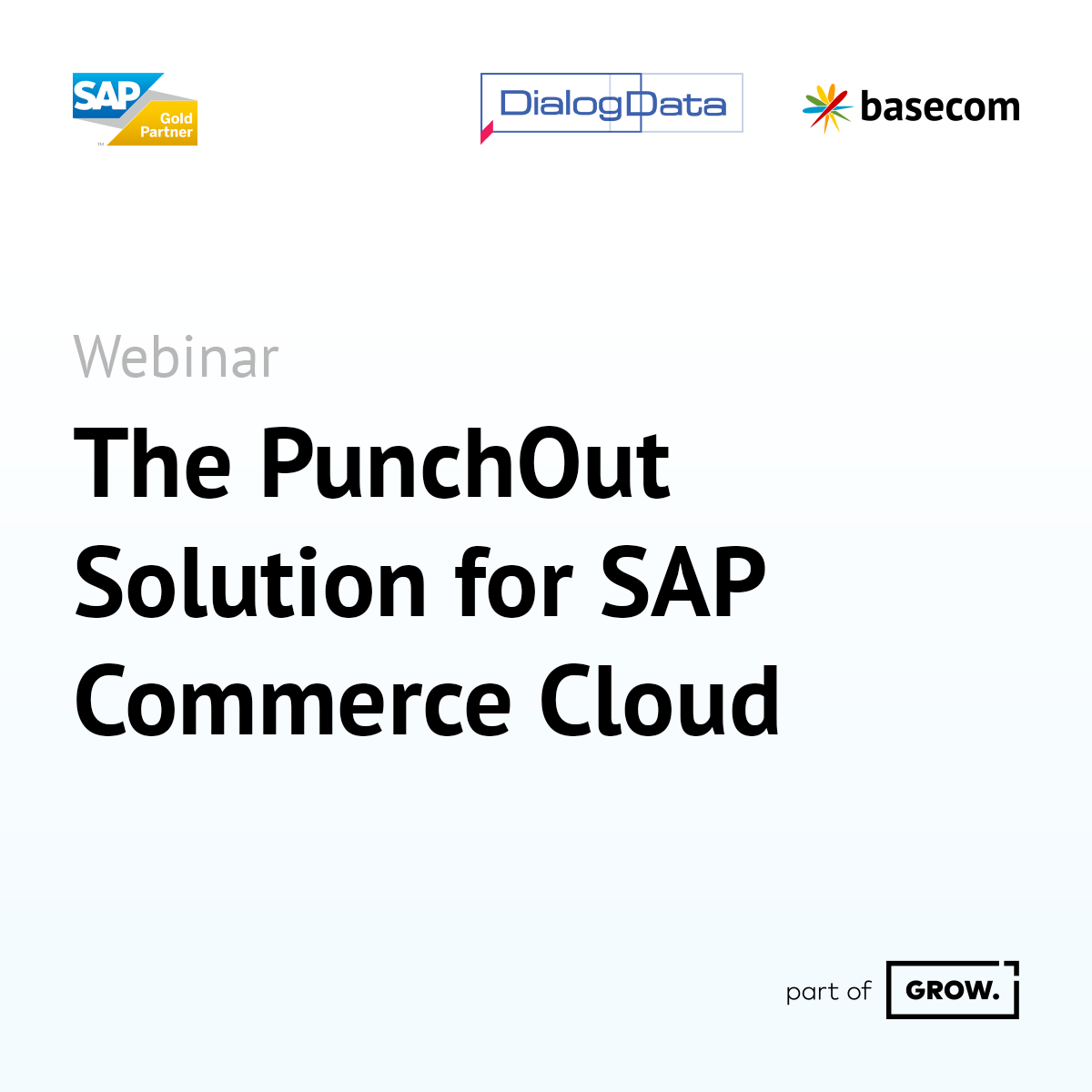 SAP Gold Partner

DialogData

basecom

Webinar

The PunchOut Solution for SAP Commerce Cloud

part of GROW.